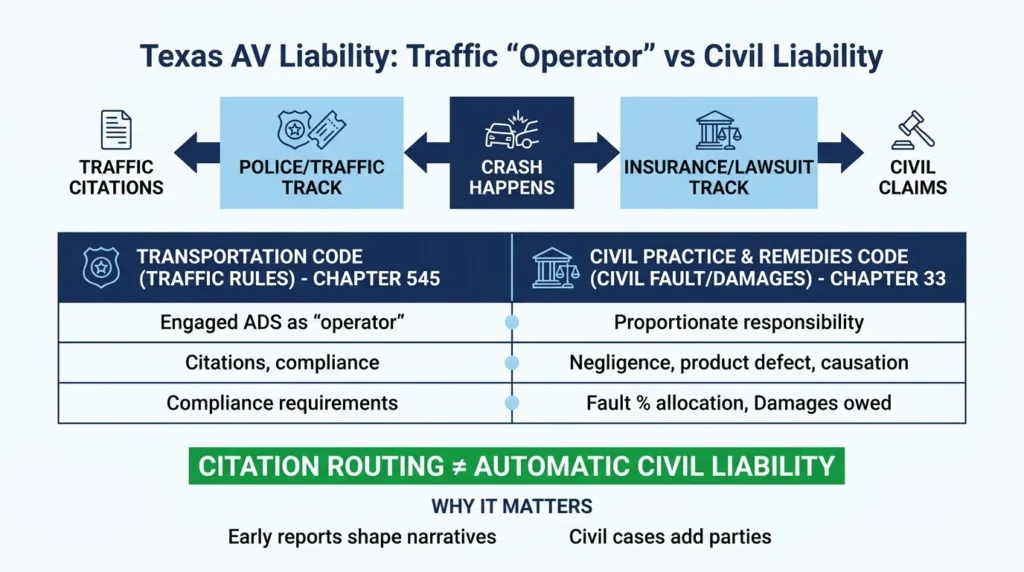 Texas AV Liability: Traffic “Operator” vs Civil Liability

TRAFFIC CITATIONS

POLICE/TRAFFIC TRACK

CRASH HAPPENS

INSURANCE/LAWSUIT TRACK

CIVIL CLAIMS

| TRANSPORTATION CODE (TRAFFIC RULES) - CHAPTER 545 | CIVIL PRACTICE & REMEDIES CODE (CIVIL FAULT/DAMAGES) - CHAPTER 33 |
|---|---|
| Engaged ADS as “operator” | Proportionate responsibility |
| Citations, compliance | Negligence, product defect, causation |
| Compliance requirements | Fault % allocation, Damages owed |

CITATION ROUTING ≠ AUTOMATIC CIVIL LIABILITY

WHY IT MATTERS

Early reports shape narratives

Civil cases add parties